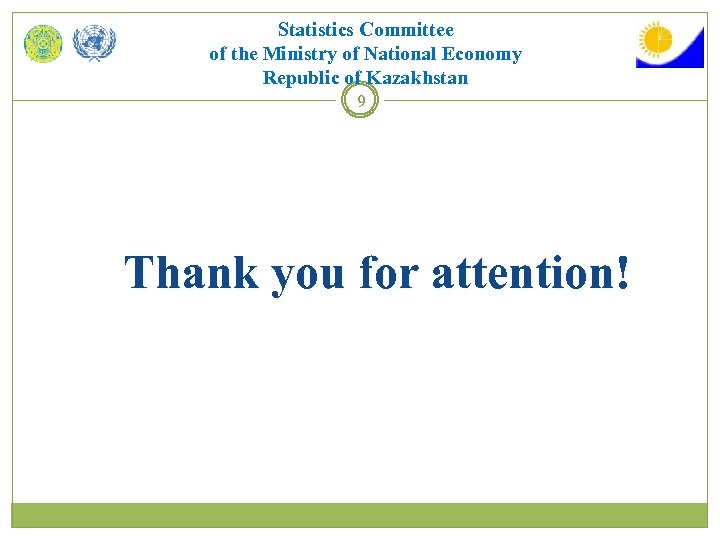 Statistics Committee
of the Ministry of National Economy
Republic of Kazakhstan

9

Thank you for attention!